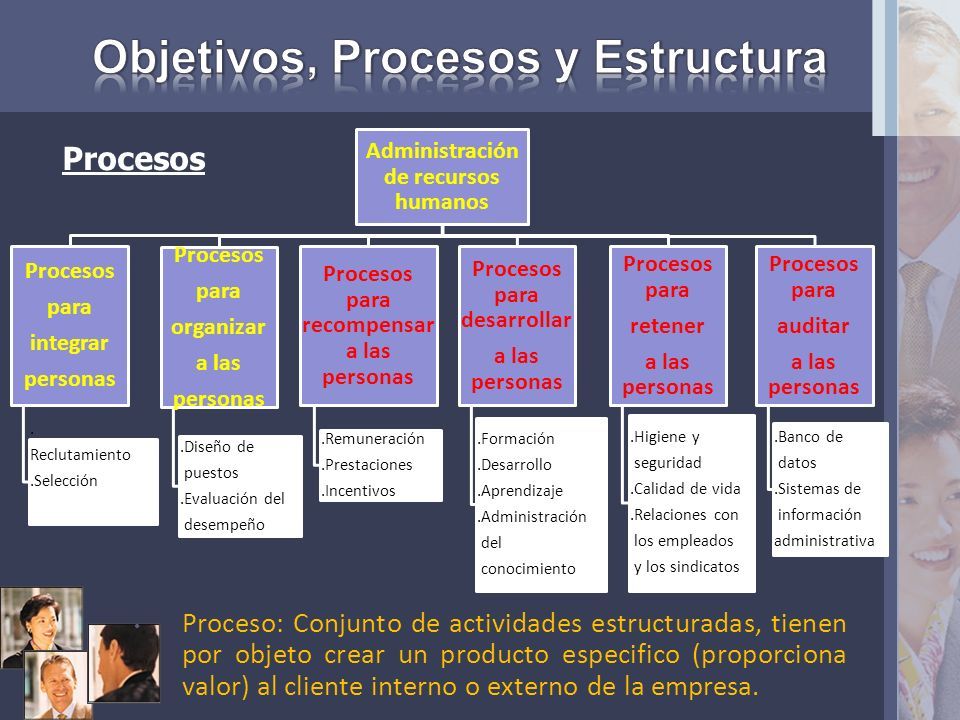 Objetivos, Procesos y Estructura

Procesos

Administración de recursos humanos

Procesos para integrar personas

.
Reclutamiento
.Selección

Procesos para organizar a las personas

.Diseño de puestos
.Evaluación del desempeño

Procesos para recompensar a las personas

.Remuneración
.Prestaciones
.Incentivos

Procesos para desarrollar a las personas

.Formación
.Desarrollo
.Aprendizaje
.Administración del conocimiento

Procesos para retener a las personas

.Higiene y seguridad
.Calidad de vida
.Relaciones con los empleados y los sindicatos

Procesos para auditar a las personas

.Banco de datos
.Sistemas de información administrativa

Proceso: Conjunto de actividades estructuradas, tienen por objeto crear un producto especifico (proporciona valor) al cliente interno o externo de la empresa.